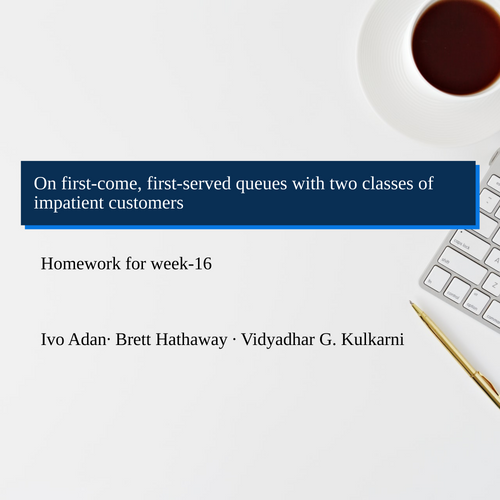 On first-come, first-served queues with two classes of impatient customers

Homework for week-16

Ivo Adan· Brett Hathaway · Vidyadhar G. Kulkarni